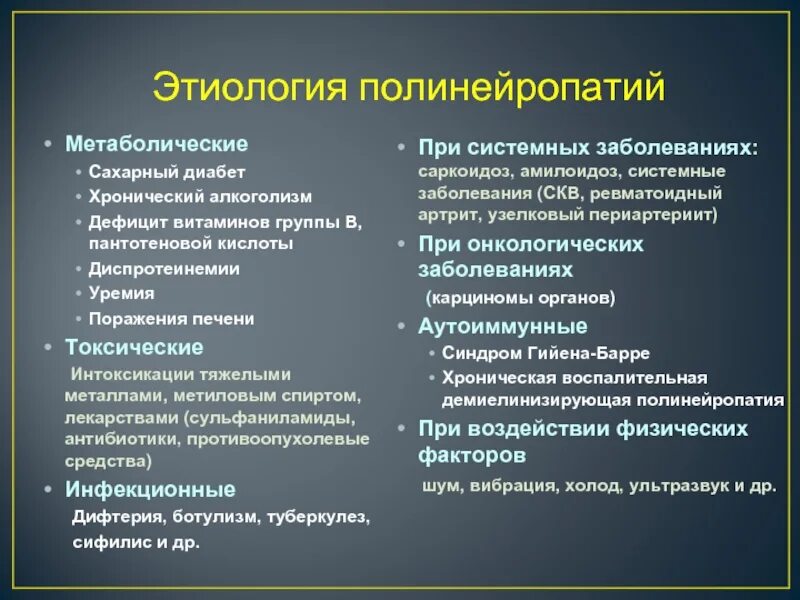 Этиология полинейропатий

• Метаболические
• Сахарный диабет
• Хронический алкоголизм
• Дефицит витаминов группы В, пантотеновой кислоты
• Диспротеинемии
• Уремия
• Поражения печени
• Токсические
Интоксикации тяжелыми металлами, метиловым спиртом, лекарствами (сульфаниламиды, антибиотики, противоопухолевые средства)
• Инфекционные
Дифтерия, ботулизм, туберкулез, сифилис и др.

• При системных заболеваниях: саркоидоз, амилоидоз, системные заболевания (СКВ, ревматоидный артрит, узелковый периартериит)
• При онкологических заболеваниях
(карциномы органов)
• Аутоиммунные
• Синдром Гийена-Барре
• Хроническая воспалительная демиелинизирующая полинейропатия
• При воздействии физических факторов
шум, вибрация, холод, ультразвук и др.